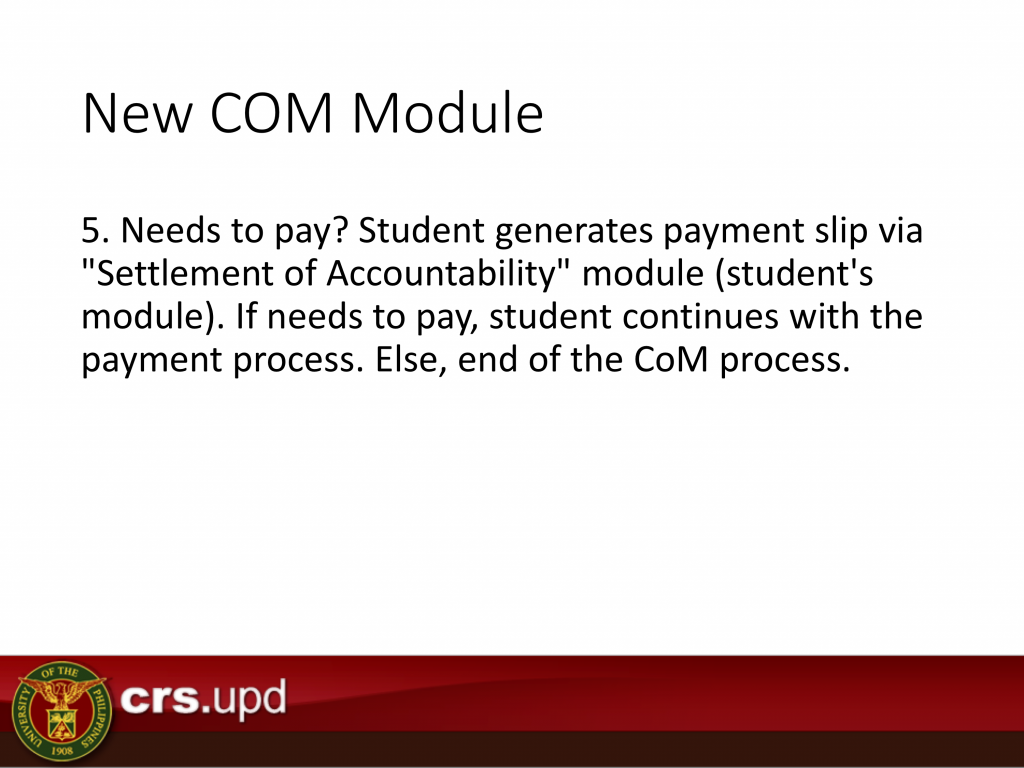 New COM Module

5. Needs to pay? Student generates payment slip via "Settlement of Accountability" module (student's module). If needs to pay, student continues with the payment process. Else, end of the CoM process.

UNIVERSITY OF THE PHILIPPINES 1908

crs.upd